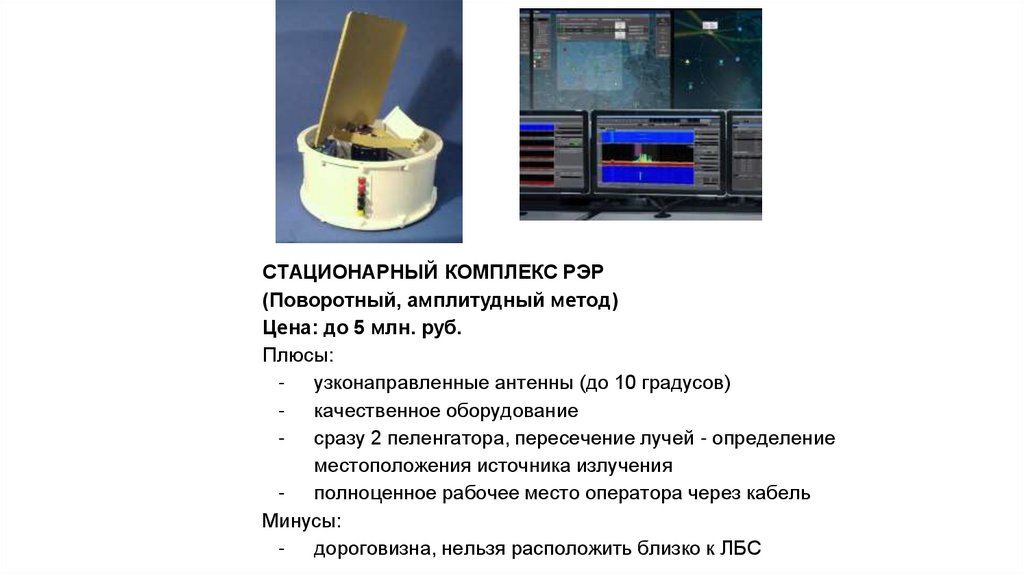 СТАЦИОНАРНЫЙ КОМПЛЕКС РЭР
(Поворотный, амплитудный метод)
Цена: до 5 млн. руб.

Плюсы:
- узконаправленные антенны (до 10 градусов)
- качественное оборудование
- сразу 2 пеленгатора, пересечение лучей - определение местоположения источника излучения
- полноценное рабочее место оператора через кабель

Минусы:
- дороговизна, нельзя расположить близко к ЛБС